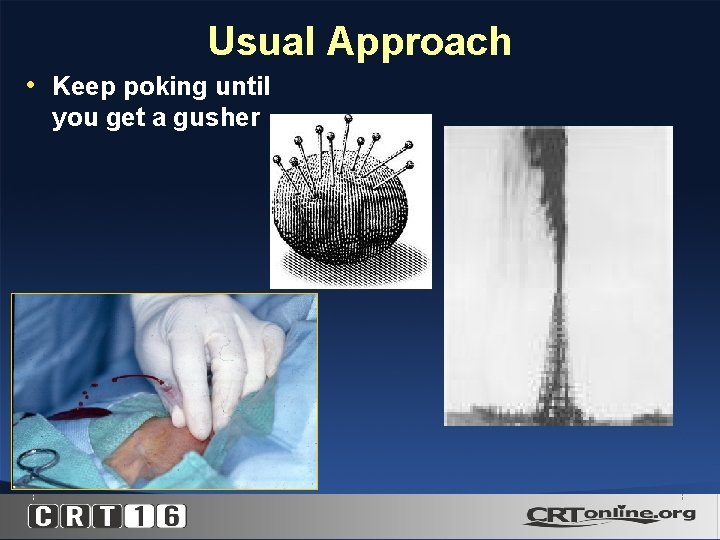 Usual Approach

• Keep poking until you get a gusher

CRT16

CRTonline.org